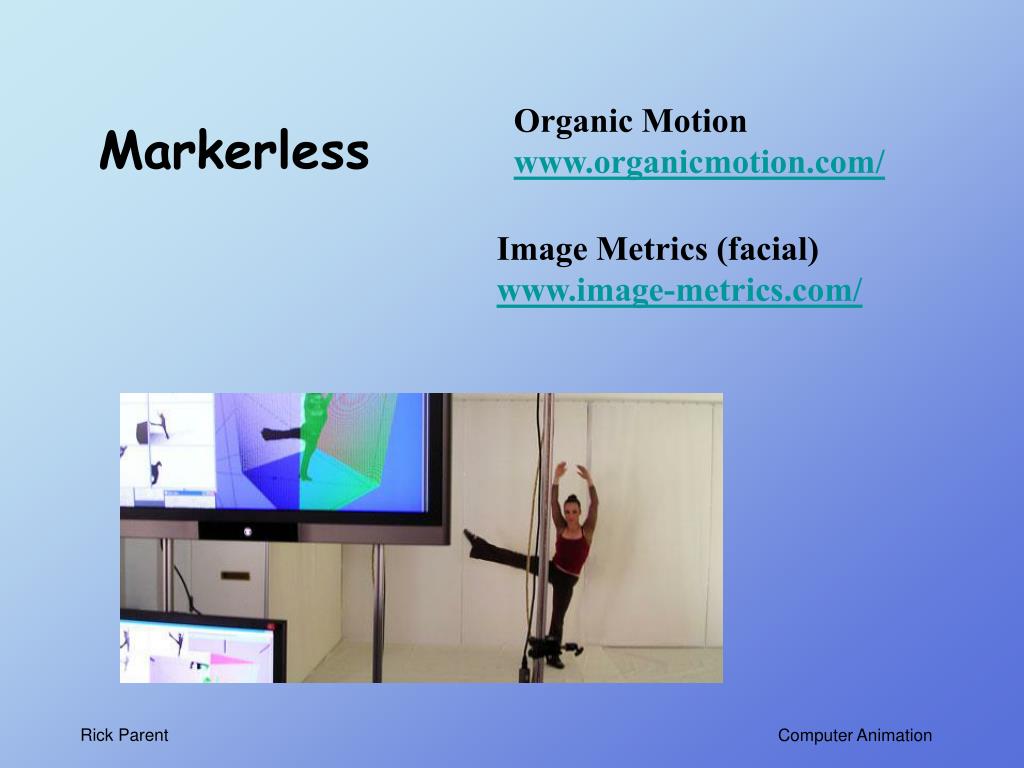 Markerless

Organic Motion
www.organicmotion.com/

Image Metrics (facial)
www.image-metrics.com/

Rick Parent

Computer Animation